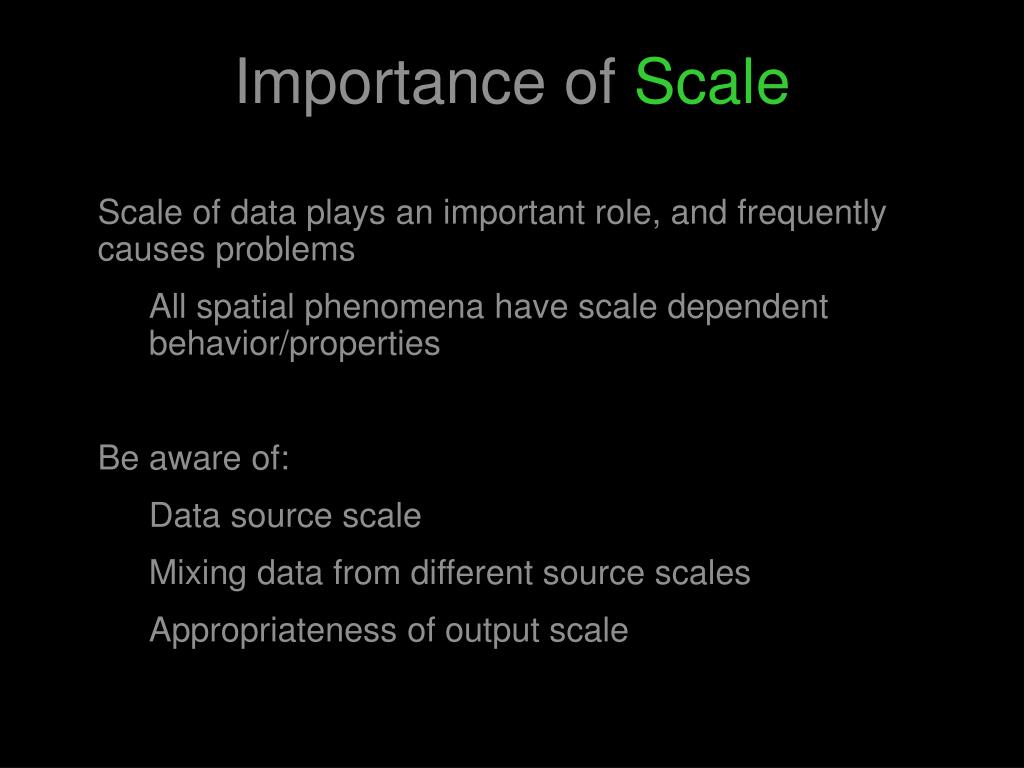 Importance of Scale

Scale of data plays an important role, and frequently causes problems

All spatial phenomena have scale dependent behavior/properties

Be aware of:

Data source scale

Mixing data from different source scales

Appropriateness of output scale